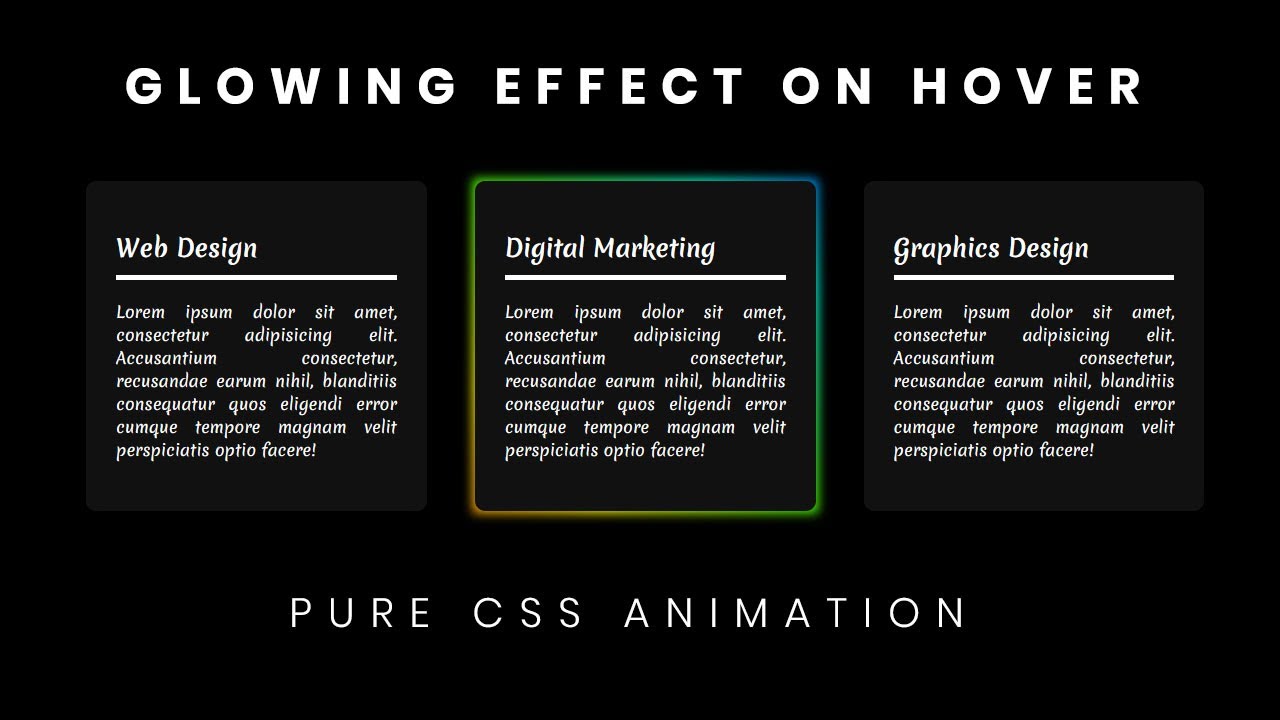 GLOWING EFFECT ON HOVER

Web Design

Lorem ipsum dolor sit amet, consectetur adipisicing elit. Accusantium consectetur, recusandae earum nihil, blanditiis consequatur quos eligendi error cumque tempore magnam velit perspiciatis optio facere!

Digital Marketing

Lorem ipsum dolor sit amet, consectetur adipisicing elit. Accusantium consectetur, recusandae earum nihil, blanditiis consequatur quos eligendi error cumque tempore magnam velit perspiciatis optio facere!

Graphics Design

Lorem ipsum dolor sit amet, consectetur adipisicing elit. Accusantium consectetur, recusandae earum nihil, blanditiis consequatur quos eligendi error cumque tempore magnam velit perspiciatis optio facere!

PURE CSS ANIMATION